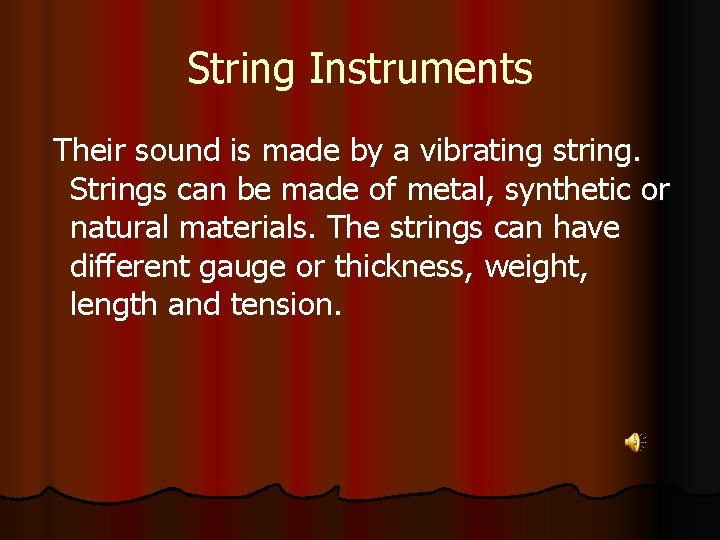 String Instruments

Their sound is made by a vibrating string. Strings can be made of metal, synthetic or natural materials. The strings can have different gauge or thickness, weight, length and tension.